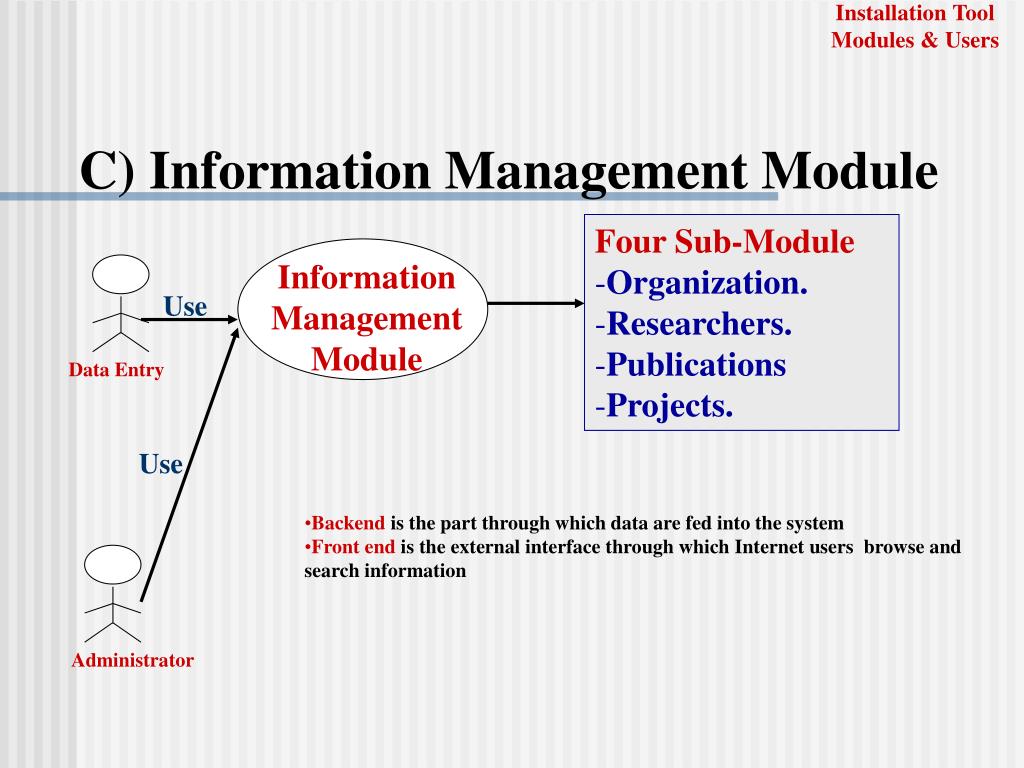 Installation Tool
Modules & Users

C) Information Management Module

Use

Data Entry

Information Management Module

Four Sub-Module
-Organization.
-Researchers.
-Publications
-Projects.

Use

Administrator

•Backend is the part through which data are fed into the system
•Front end is the external interface through which Internet users browse and search information